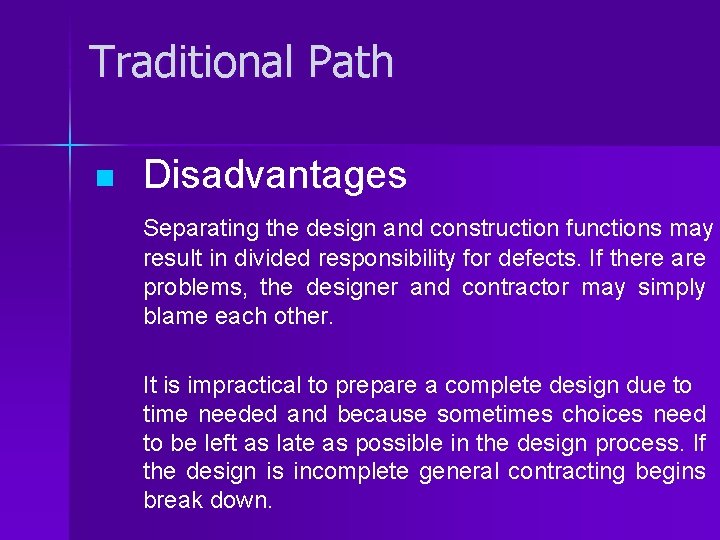 Traditional Path

Disadvantages

Separating the design and construction functions may result in divided responsibility for defects. If there are problems, the designer and contractor may simply blame each other.

It is impractical to prepare a complete design due to time needed and because sometimes choices need to be left as late as possible in the design process. If the design is incomplete general contracting begins break down.